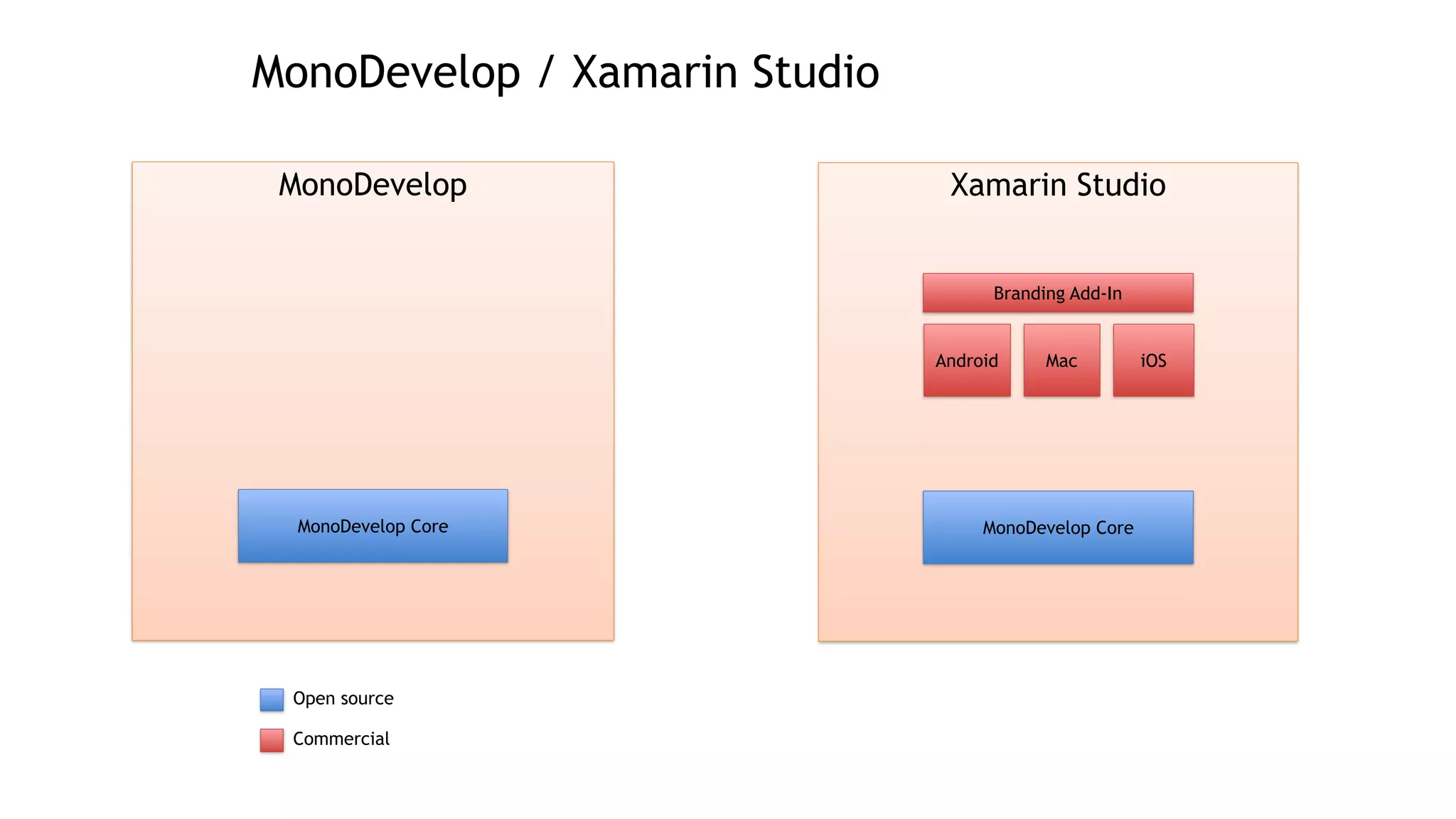 MonoDevelop / Xamarin Studio

MonoDevelop

MonoDevelop Core

Xamarin Studio

Branding Add-In

Android

Mac

iOS

MonoDevelop Core

Open source

Commercial